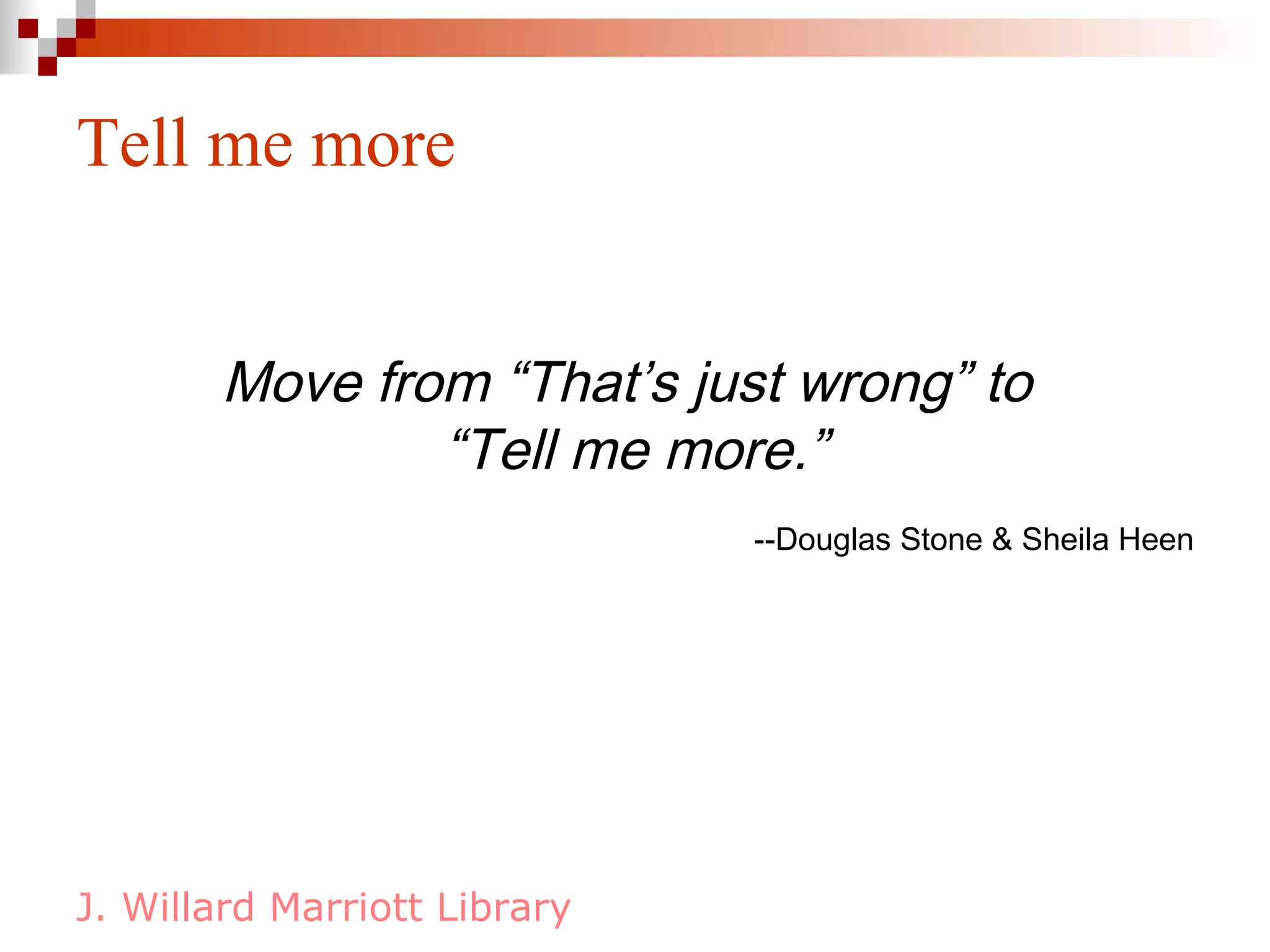 Tell me more

Move from “That’s just wrong” to “Tell me more.”

--Douglas Stone & Sheila Heen

J. Willard Marriott Library